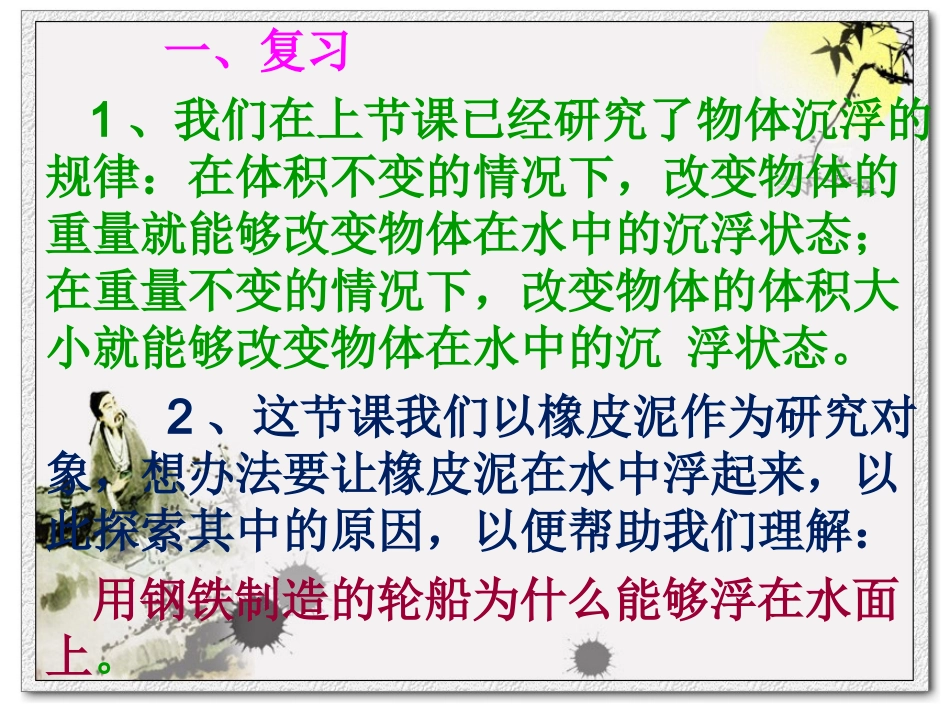 一、复习

1、我们在上节课已经研究了物体沉浮的规律：在体积不变的情况下，改变物体的重量就能够改变物体在水中的沉浮状态；在重量不变的情况下，改变物体的体积大小就能够改变物体在水中的沉 浮状态。

2、这节课我们以橡皮泥作为研究对象，想办法要让橡皮泥在水中浮起来，以此探索其中的原因，以便帮助我们理解：

用钢铁制造的轮船为什么能够浮在水面上。